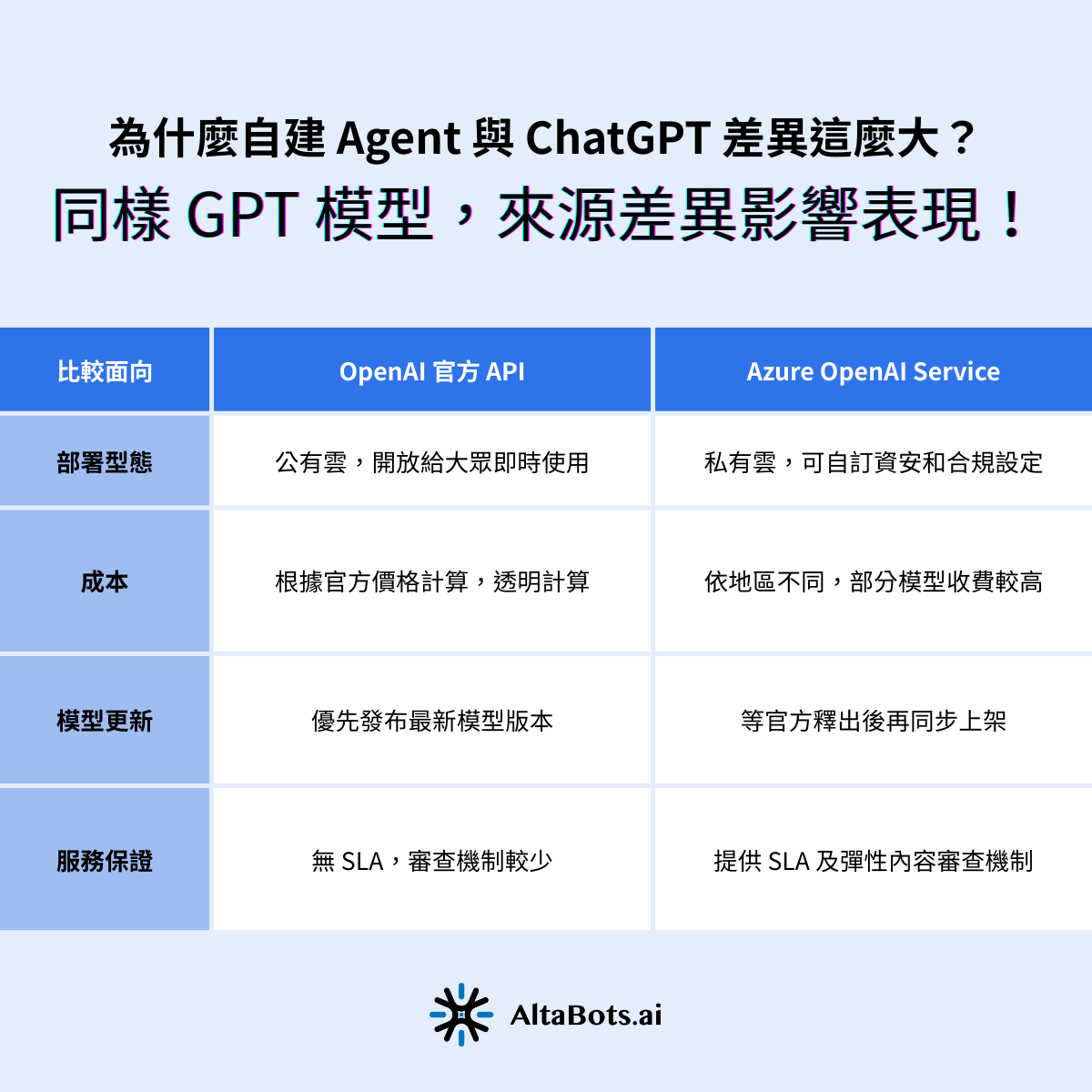 為什麼自建 Agent 與 ChatGPT 差異這麼大？
同樣 GPT 模型，來源差異影響表現！

| 比較面向 | OpenAI 官方 API | Azure OpenAI Service |
|---|---|---|
| 部署型態 | 公有雲，開放給大眾即時使用 | 私有雲，可自訂資安和合規設定 |
| 成本 | 根據官方價格計算，透明計算 | 依地區不同，部分模型收費較高 |
| 模型更新 | 優先發布最新模型版本 | 等官方釋出後再同步上架 |
| 服務保證 | 無 SLA，審查機制較少 | 提供 SLA 及彈性內容審查機制 |

AltaBots.ai